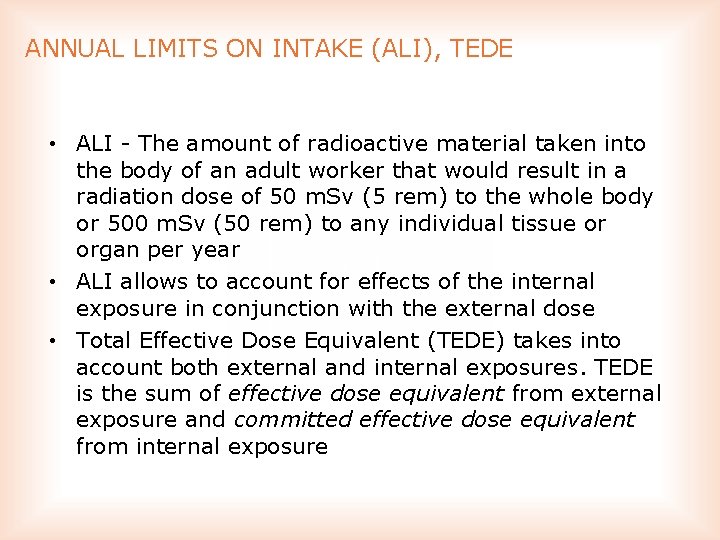 ANNUAL LIMITS ON INTAKE (ALI), TEDE

• ALI - The amount of radioactive material taken into the body of an adult worker that would result in a radiation dose of 50 mSv (5 rem) to the whole body or 500 mSv (50 rem) to any individual tissue or organ per year
• ALI allows to account for effects of the internal exposure in conjunction with the external dose
• Total Effective Dose Equivalent (TEDE) takes into account both external and internal exposures. TEDE is the sum of effective dose equivalent from external exposure and committed effective dose equivalent from internal exposure